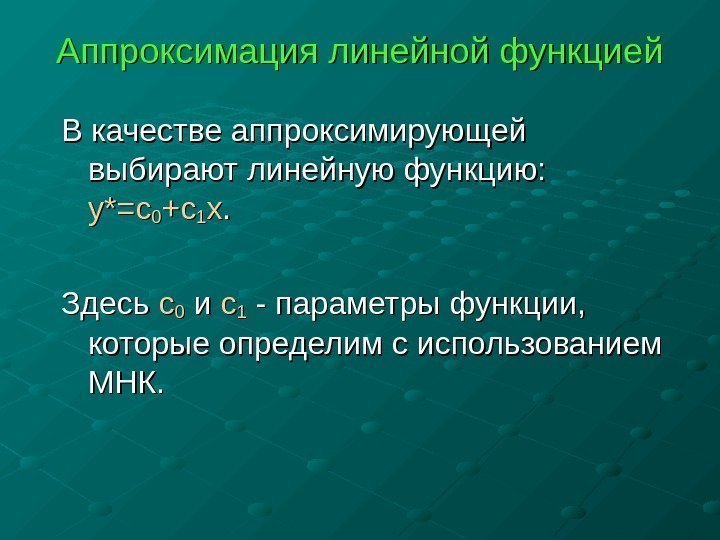 Аппроксимация линейной функцией

В качестве аппроксимирующей выбирают линейную функцию: $y^*=c_0+c_1x$.

Здесь $c_0$ и $c_1$ - параметры функции, которые определим с использованием МНК.